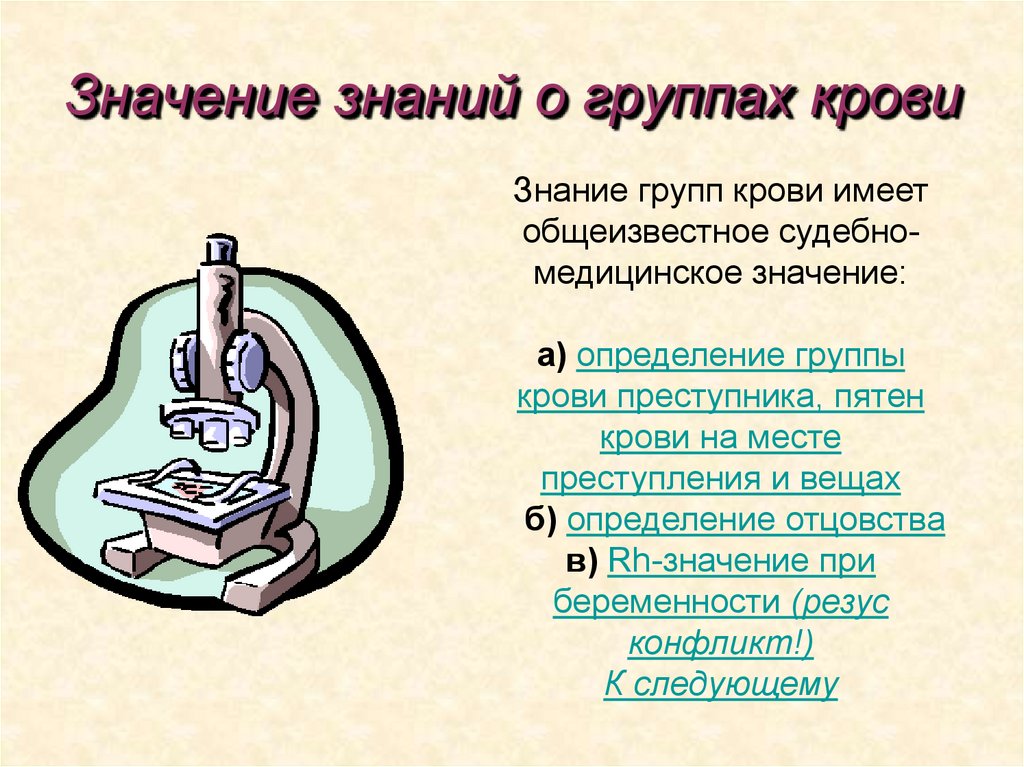 Значение знаний о группах крови

Знание групп крови имеет общеизвестное судебно-медицинское значение:

а) определение группы крови преступника, пятен крови на месте преступления и вещах
б) определение отцовства
в) Rh-значение при беременности (резус конфликт!)
К следующему